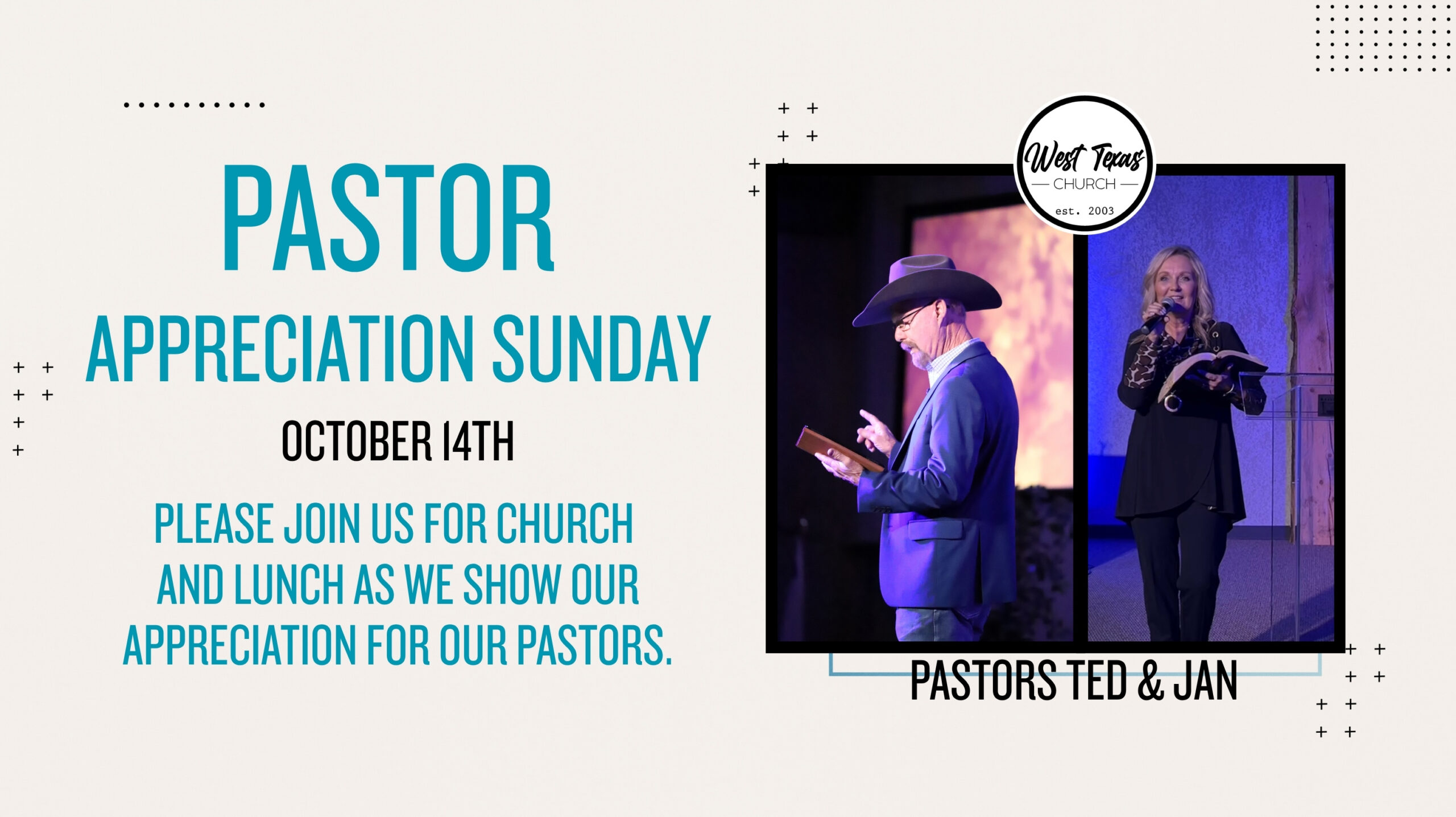 PASTOR
APPRECIATION SUNDAY

OCTOBER 14TH

PLEASE JOIN US FOR CHURCH AND LUNCH AS WE SHOW OUR APPRECIATION FOR OUR PASTORS.

West Texas
CHURCH
est. 2003

PASTORS TED & JAN